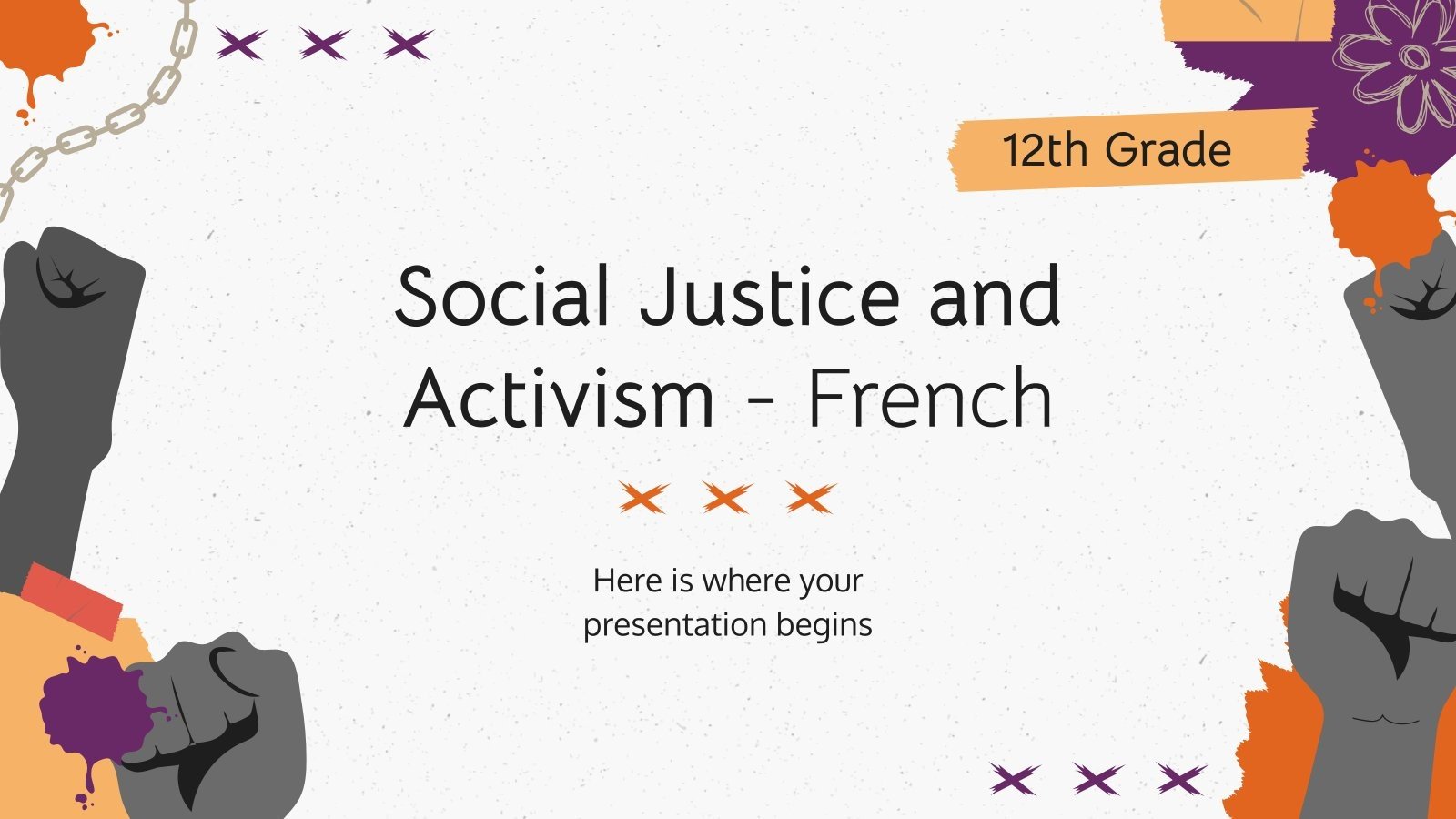 12th Grade

Social Justice and Activism - French

Here is where your presentation begins